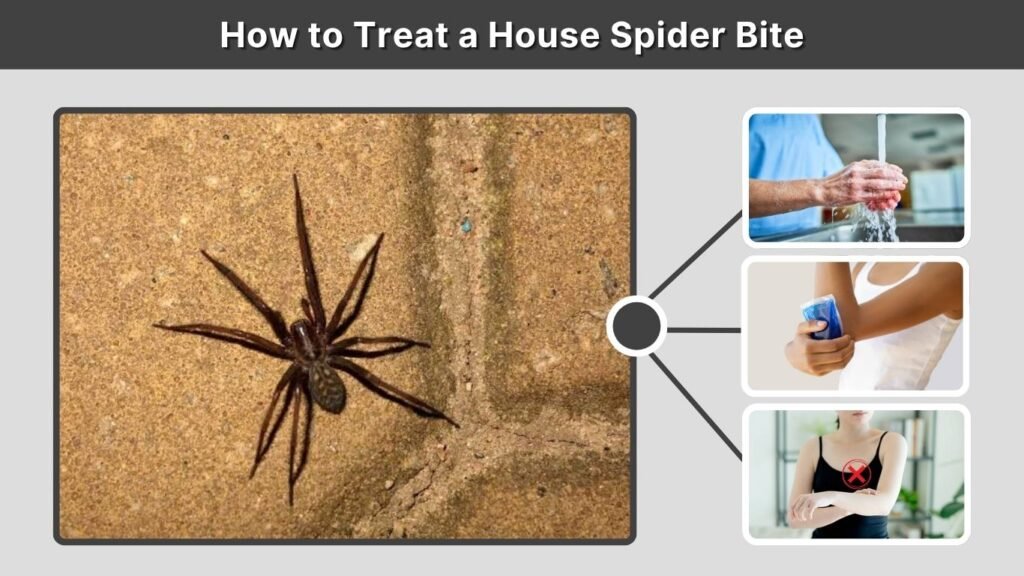 How to Treat a House Spider Bite